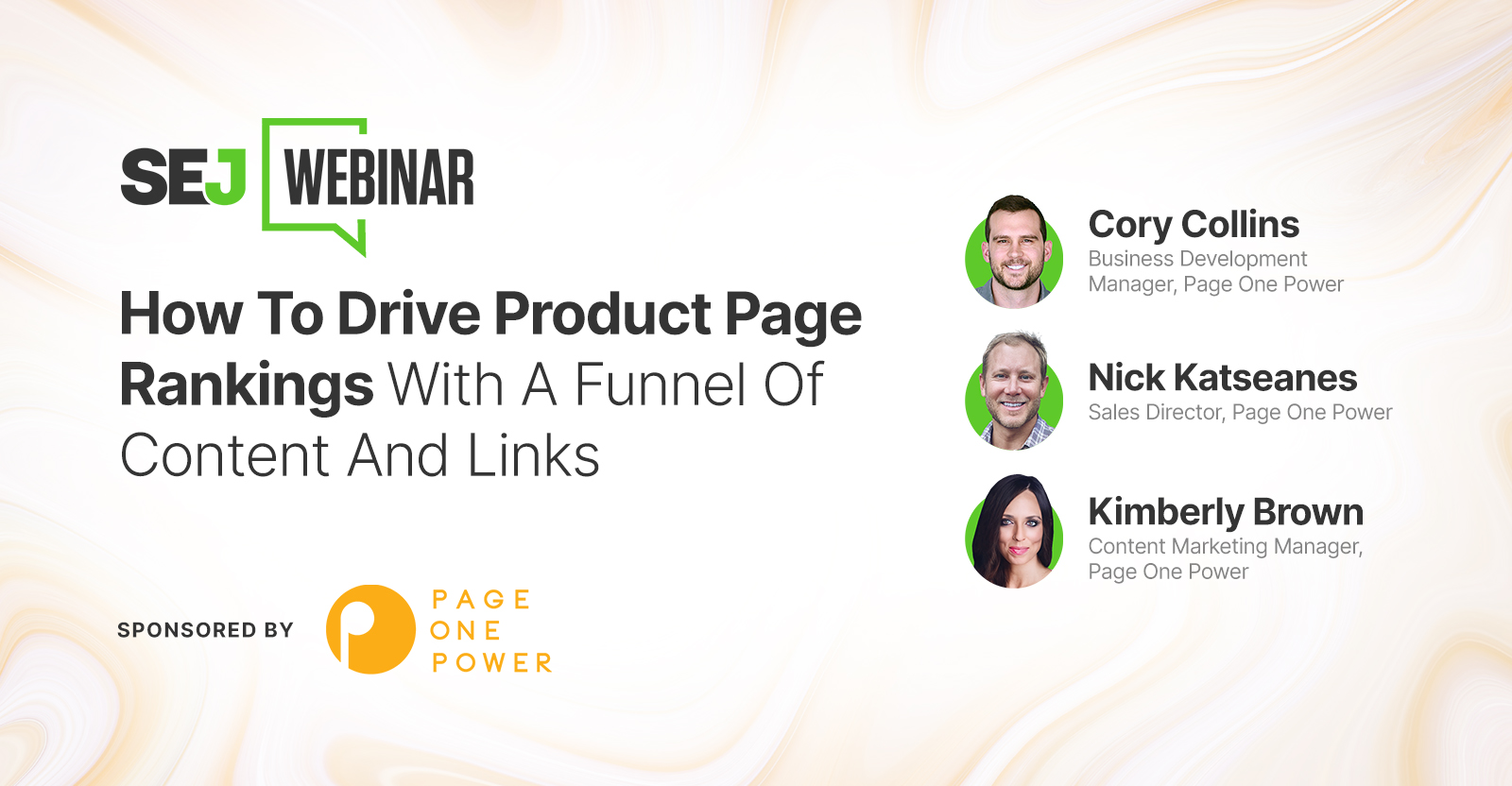 SEJ WEBINAR

How To Drive Product Page Rankings With A Funnel Of Content And Links

SPONSORED BY

PAGE ONE POWER

Cory Collins
Business Development Manager, Page One Power

Nick Katseanes
Sales Director, Page One Power

Kimberly Brown
Content Marketing Manager, Page One Power